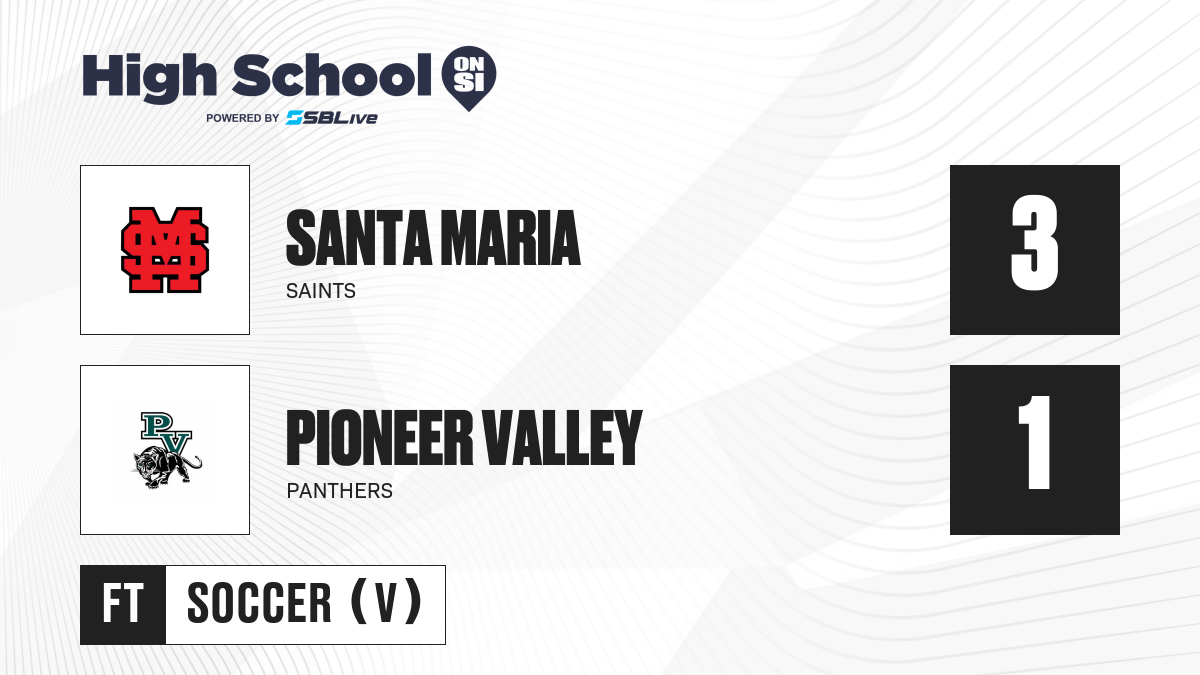 High School ON SI
POWERED BY SBLive

SM
SANTA MARIA
SAINTS
3

PV
PIONEER VALLEY
PANTHERS
1

FT
SOCCER (V)